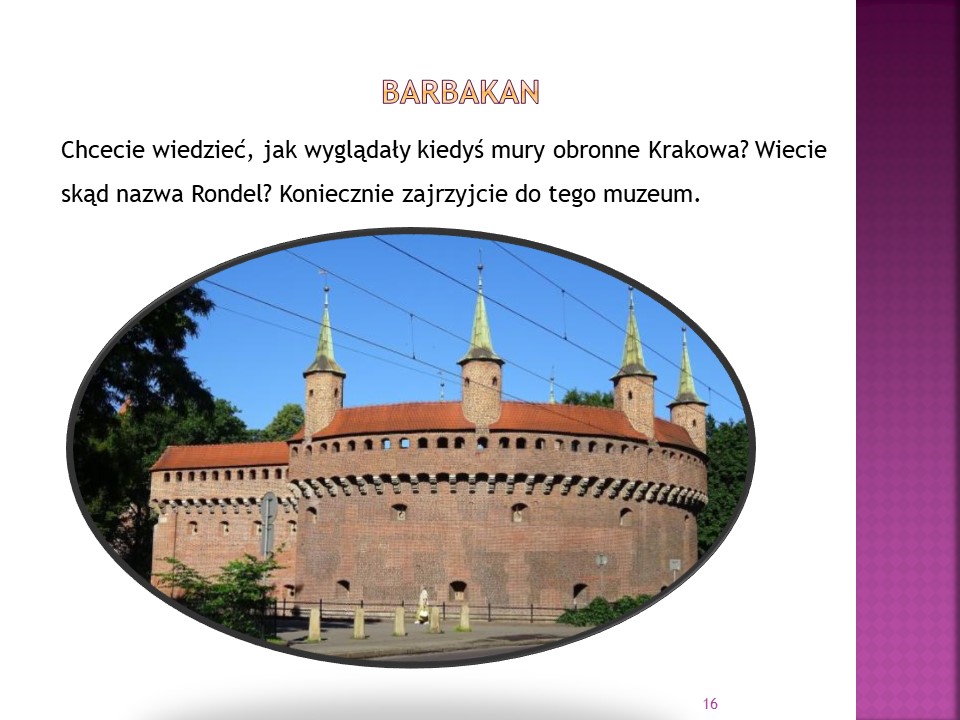 BARBAKAN

Chcecie wiedzieć, jak wyglądały kiedyś mury obronne Krakowa? Wiecie skąd nazwa Rondel? Koniecznie zajrzyjcie do tego muzeum.

16